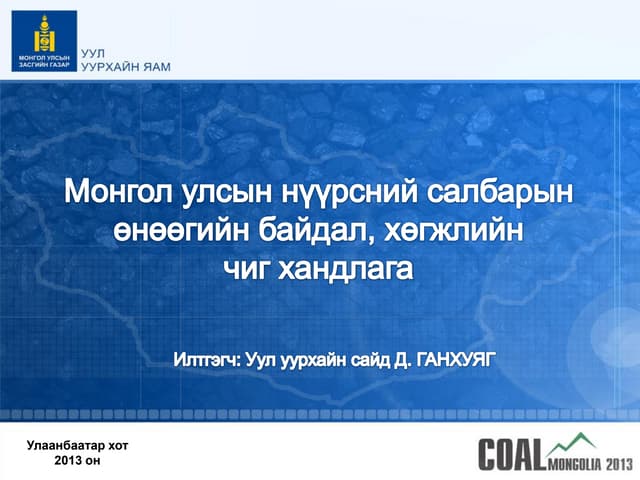 МОНГОЛ УЛСЫН ЗАСГИЙН ГАЗАР

УУЛ УУРХАЙН ЯАМ

Монгол улсын нүүрсний салбарын өнөөгийн байдал, хөгжлийн чиг хандлага

Илтгэгч: Уул уурхайн сайд Д. ГАНХУЯГ

Улаанбаатар хот
2013 он

COAL MONGOLIA 2013